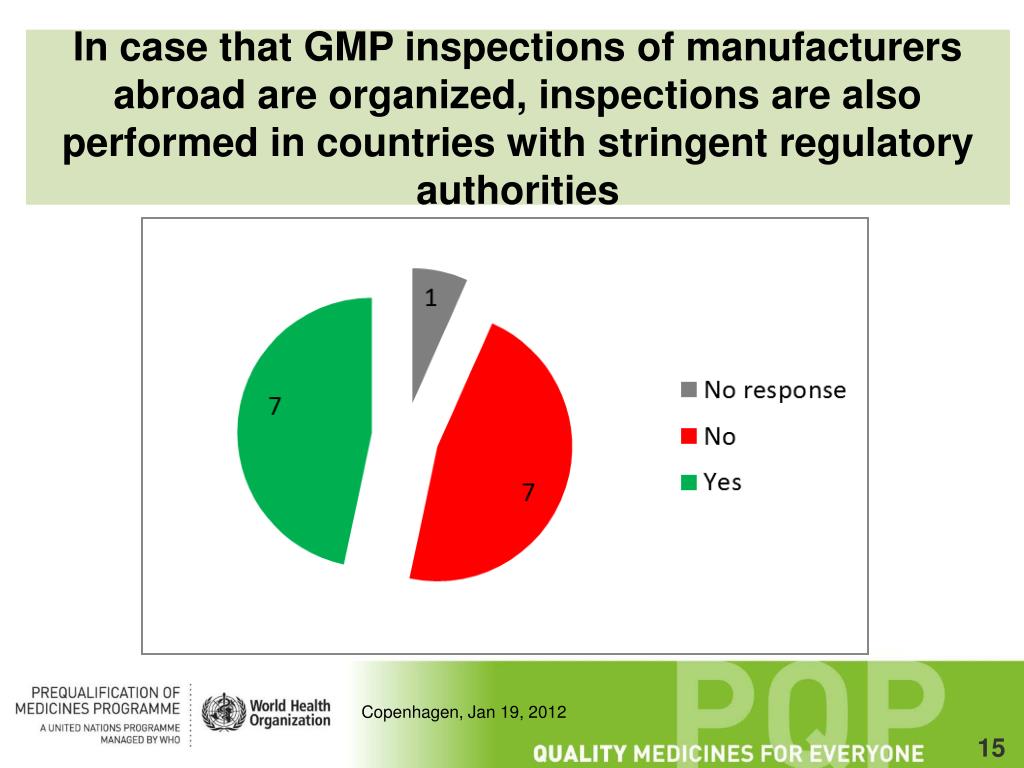 In case that GMP inspections of manufacturers abroad are organized, inspections are also performed in countries with stringent regulatory authorities

1

7

7

No response
No
Yes

PREQUALIFICATION OF MEDICINES PROGRAMME
A UNITED NATIONS PROGRAMME MANAGED BY WHO

World Health Organization

Copenhagen, Jan 19, 2012

PQP

QUALITY MEDICINES FOR EVERYONE

15